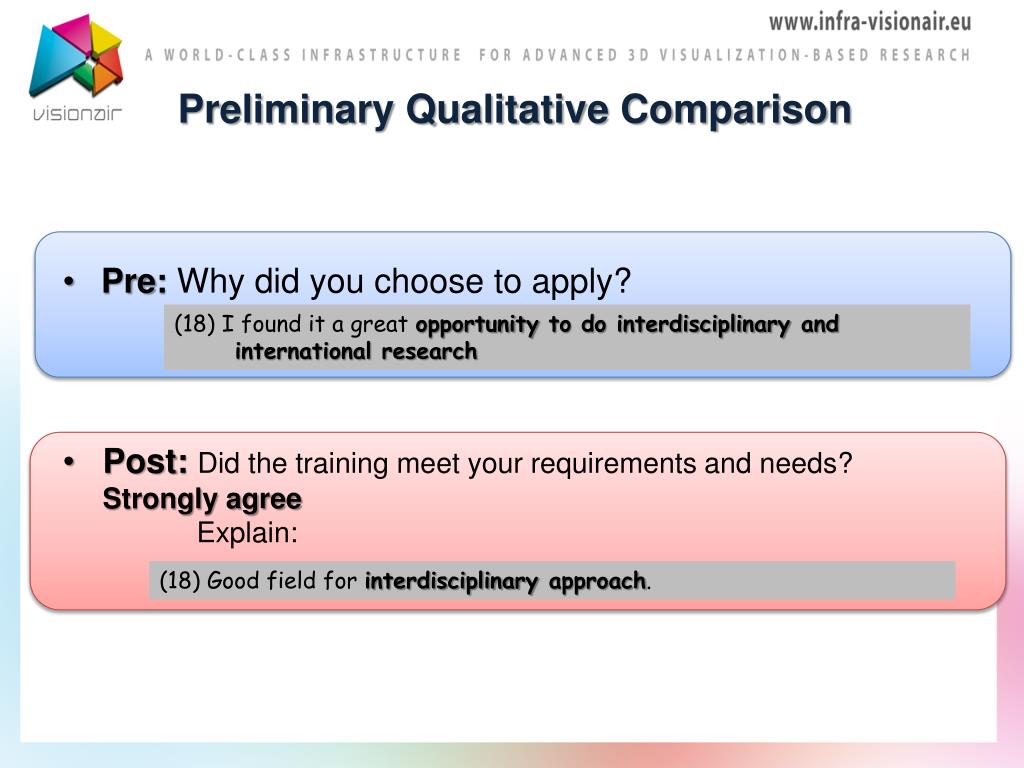 www.infra-visionair.eu

A WORLD-CLASS INFRASTRUCTURE FOR ADVANCED 3D VISUALIZATION-BASED RESEARCH

visionair

Preliminary Qualitative Comparison

• Pre: Why did you choose to apply?

(18) I found it a great opportunity to do interdisciplinary and international research

• Post: Did the training meet your requirements and needs? Strongly agree

Explain:

(18) Good field for interdisciplinary approach.